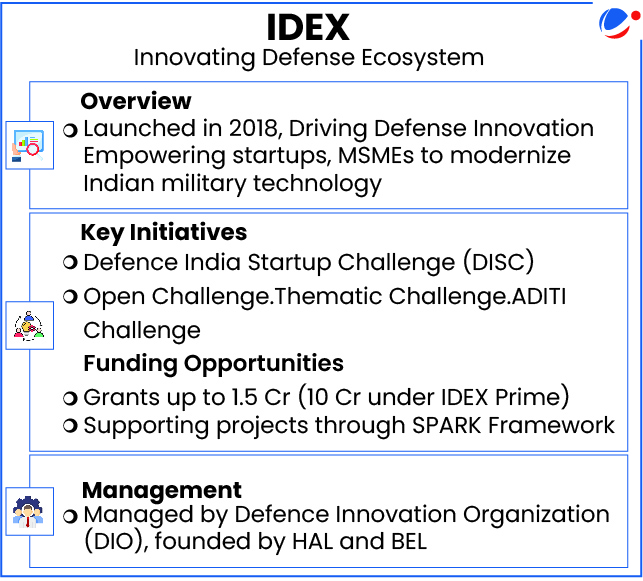 IDEX
Innovating Defense Ecosystem

Overview
Launched in 2018, Driving Defense Innovation Empowering startups, MSMEs to modernize Indian military technology

Key Initiatives
Defence India Startup Challenge (DISC)
Open Challenge.Thematic Challenge.ADITI Challenge

Funding Opportunities
Grants up to 1.5 Cr (10 Cr under IDEX Prime)
Supporting projects through SPARK Framework

Management
Managed by Defence Innovation Organization (DIO), founded by HAL and BEL